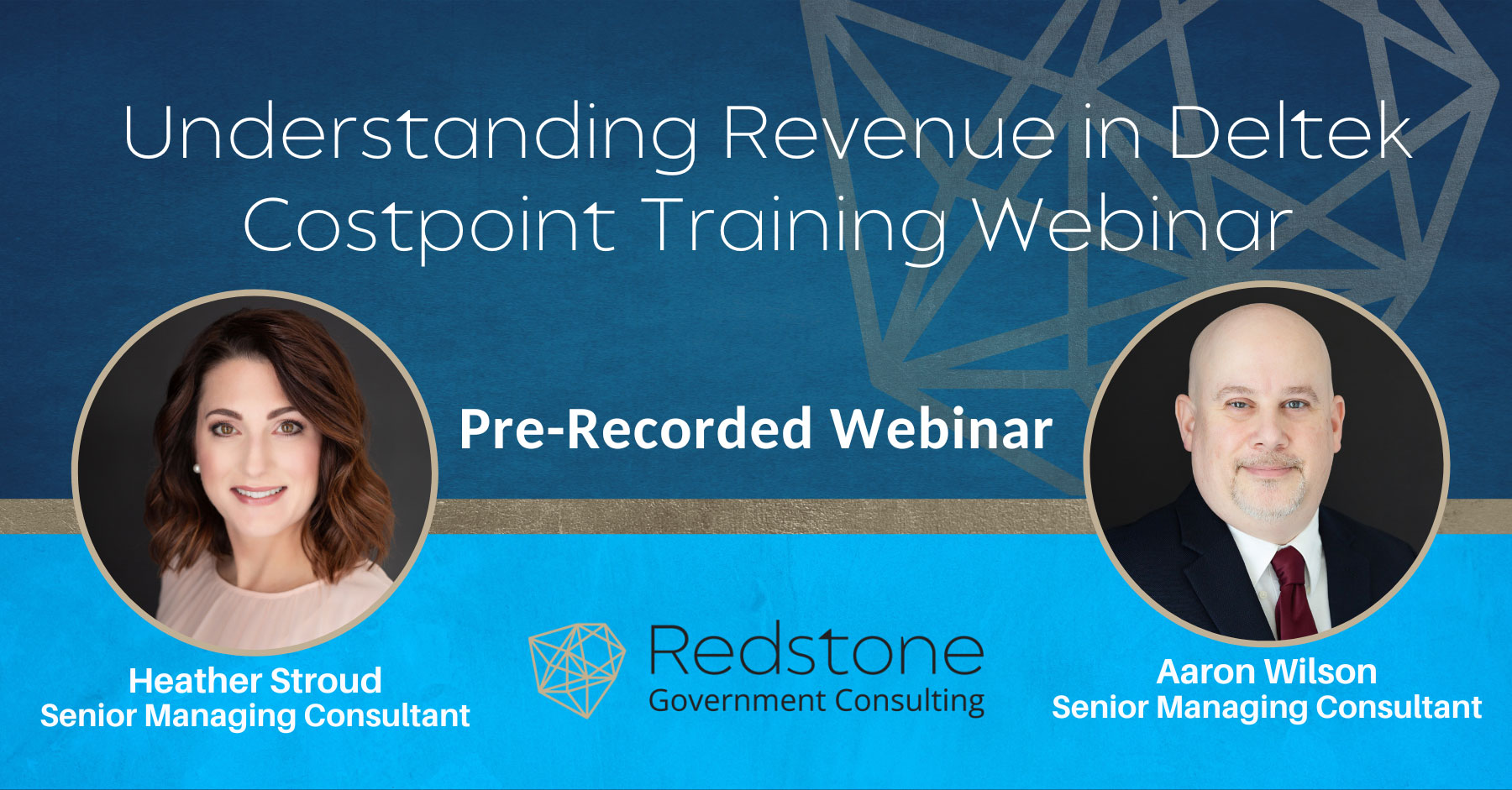 Understanding Revenue in Deltek Costpoint Training Webinar

Pre-Recorded Webinar

Heather Stroud
Senior Managing Consultant

Redstone
Government Consulting

Aaron Wilson
Senior Managing Consultant